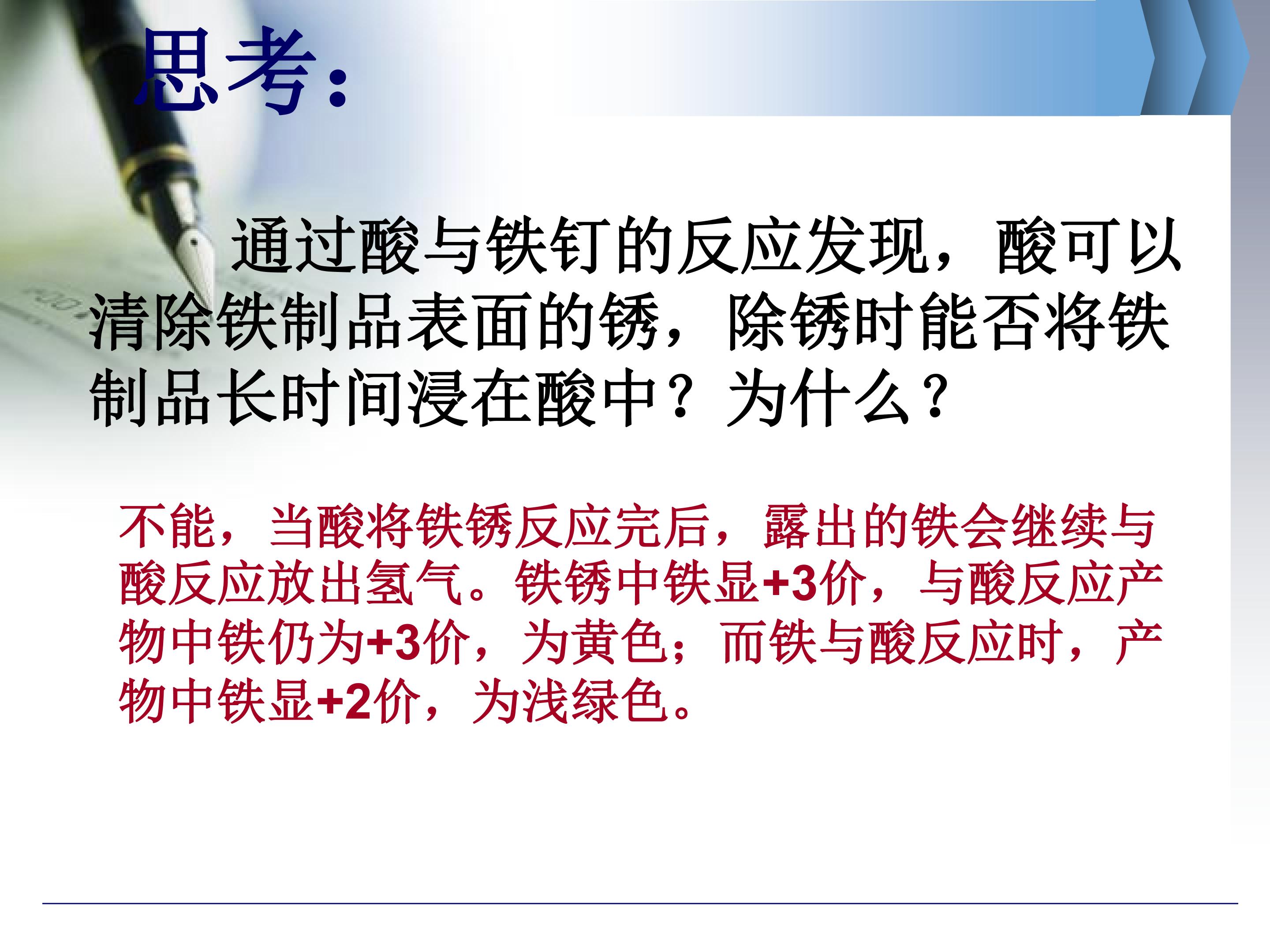 思考：

通过酸与铁钉的反应发现，酸可以清除铁制品表面的锈，除锈时能否将铁制品长时间浸在酸中？为什么？

不能，当酸将铁锈反应完后，露出的铁会继续与酸反应放出氢气。铁锈中铁显+3价，与酸反应产物中铁仍为+3价，为黄色；而铁与酸反应时，产物中铁显+2价，为浅绿色。